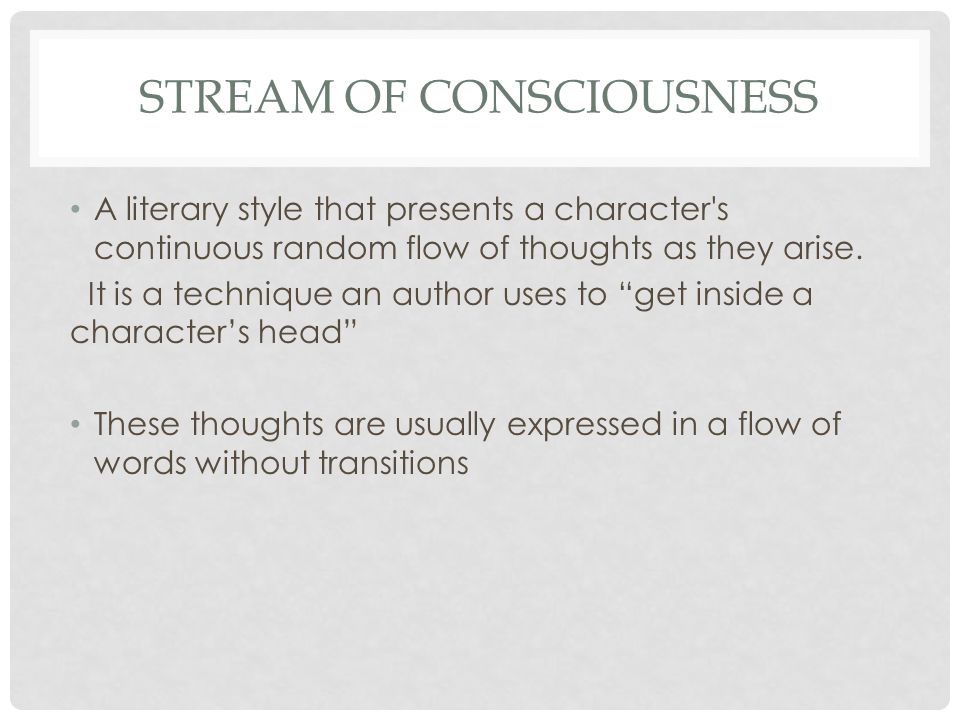 STREAM OF CONSCIOUSNESS

• A literary style that presents a character's continuous random flow of thoughts as they arise.

It is a technique an author uses to “get inside a character’s head”

• These thoughts are usually expressed in a flow of words without transitions